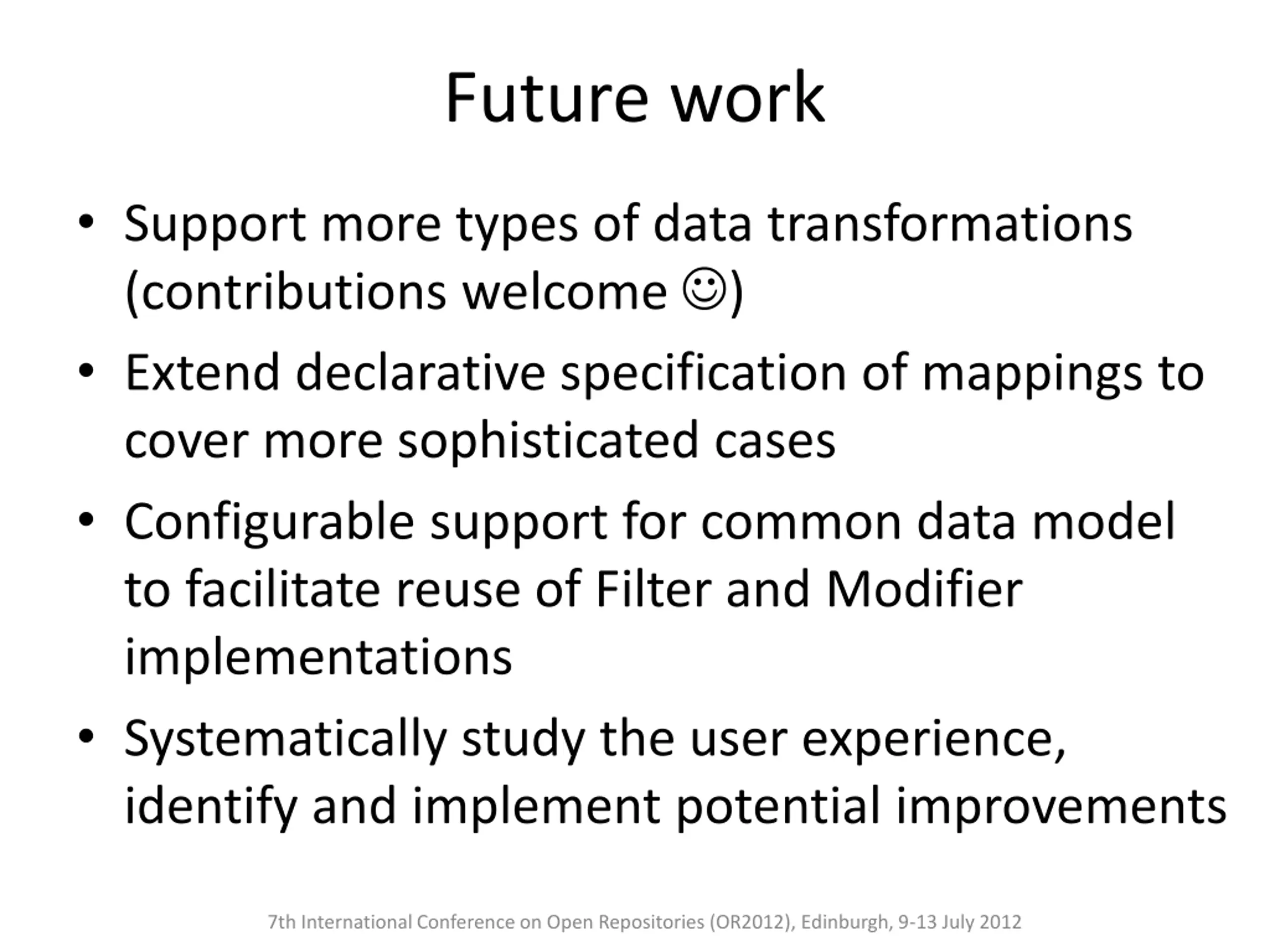 Future work

• Support more types of data transformations (contributions welcome ☺)
• Extend declarative specification of mappings to cover more sophisticated cases
• Configurable support for common data model to facilitate reuse of Filter and Modifier implementations
• Systematically study the user experience, identify and implement potential improvements

7th International Conference on Open Repositories (OR2012), Edinburgh, 9-13 July 2012